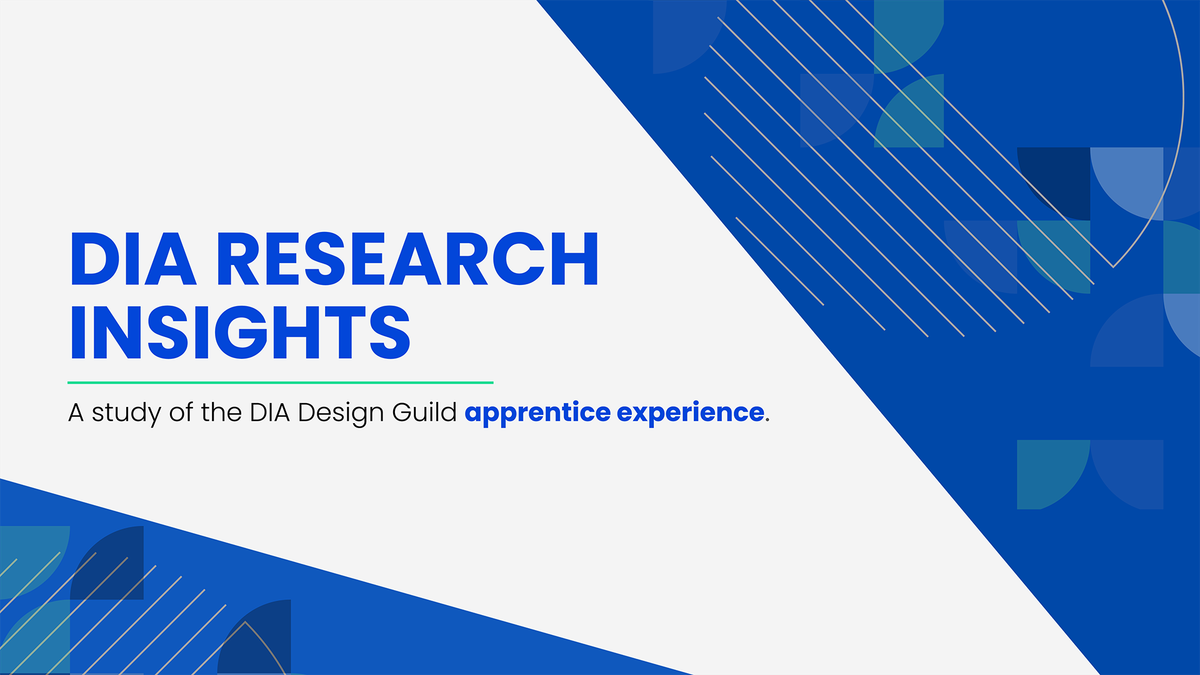 DIA RESEARCH INSIGHTS

A study of the DIA Design Guild apprentice experience.